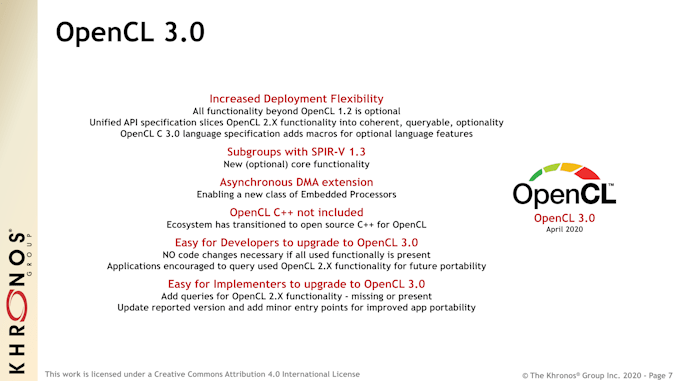 OpenCL 3.0

Increased Deployment Flexibility
All functionality beyond OpenCL 1.2 is optional
Unified API specification slices OpenCL 2.X functionality into coherent, queryable, optionality
OpenCL C 3.0 language specification adds macros for optional language features

Subgroups with SPIR-V 1.3
New (optional) core functionality

Asynchronous DMA extension
Enabling a new class of Embedded Processors

OpenCL C++ not included
Ecosystem has transitioned to open source C++ for OpenCL

Easy for Developers to upgrade to OpenCL 3.0
NO code changes necessary if all used functionally is present
Applications encouraged to query used OpenCL 2.X functionality for future portability

Easy for Implementers to upgrade to OpenCL 3.0
Add queries for OpenCL 2.X functionality - missing or present
Update reported version and add minor entry points for improved app portability

OpenCL™
OpenCL 3.0
April 2020

KHRONOS® GROUP

This work is licensed under a Creative Commons Attribution 4.0 International License

© The Khronos® Group Inc. 2020 - Page 7